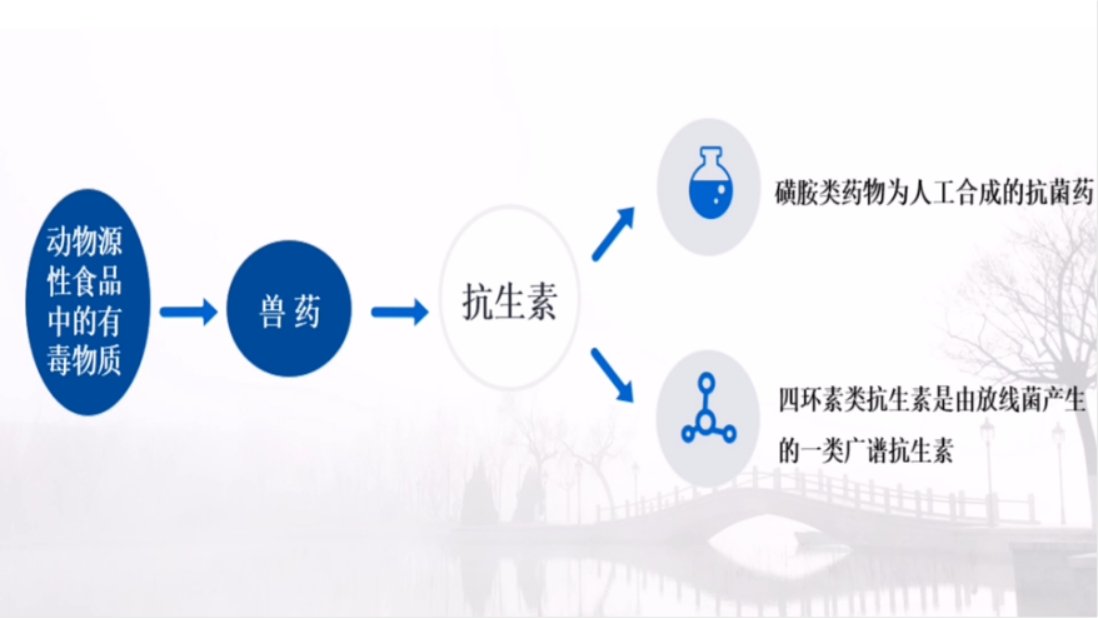 动物源性食品中的有毒物质

兽药

抗生素

磺胺类药物为人工合成的抗菌药

四环素类抗生素是由放线菌产生的一类广谱抗生素